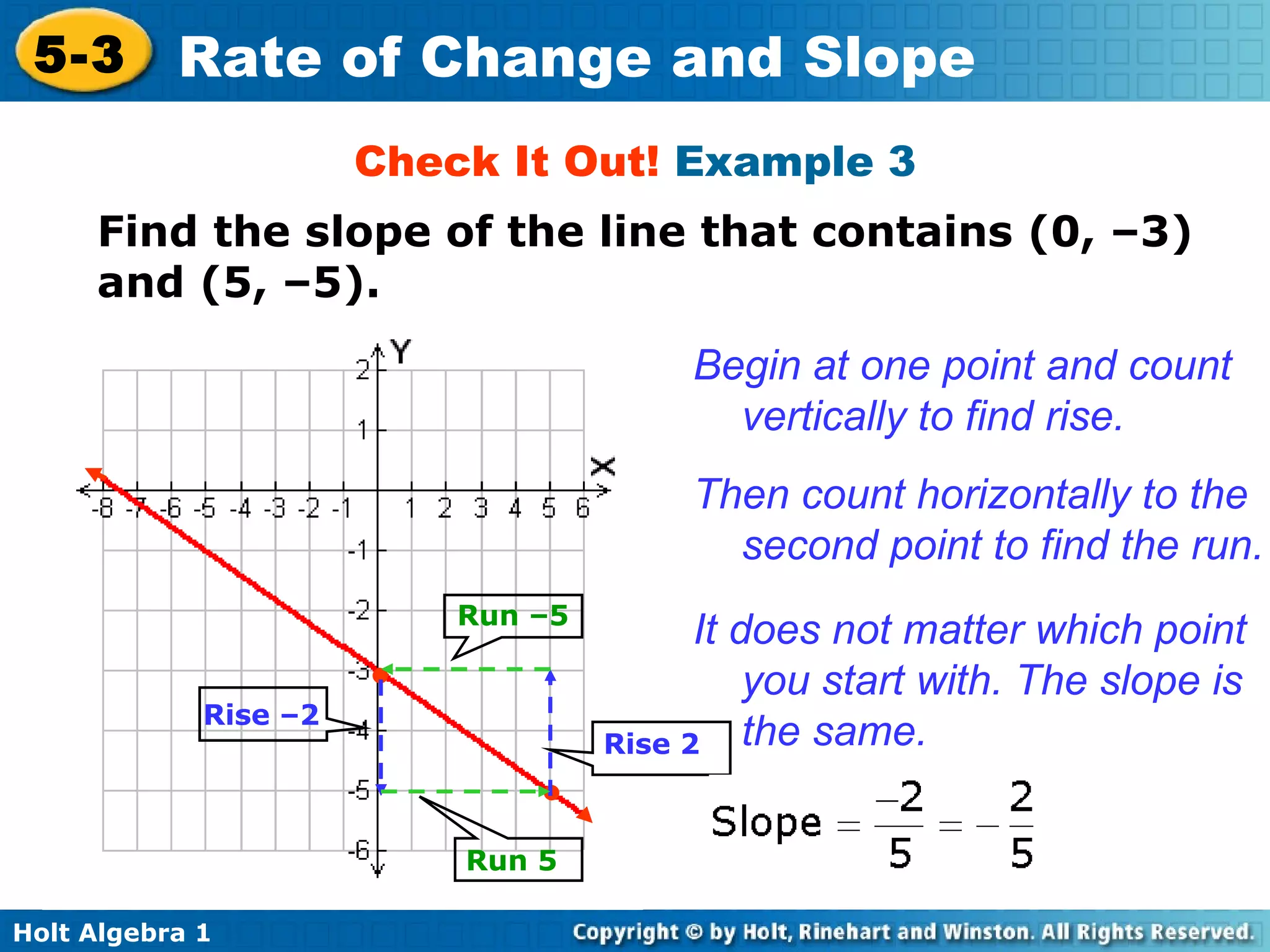 5-3 Rate of Change and Slope

Check It Out! Example 3

Find the slope of the line that contains (0, –3) and (5, –5).

Y
2
1
X
-8 -7 -6 -5 -4 -3 -2 -1 1 2 3 4 5 6
-1
-2
-3
-4
-5
-6

Run –5
Rise –2
Rise 2
Run 5

Begin at one point and count vertically to find rise.

Then count horizontally to the second point to find the run.

It does not matter which point you start with. The slope is the same.

Slope $= \frac{-2}{5} = -\frac{2}{5}$

Holt Algebra 1
Copyright © by Holt, Rinehart and Winston. All Rights Reserved.